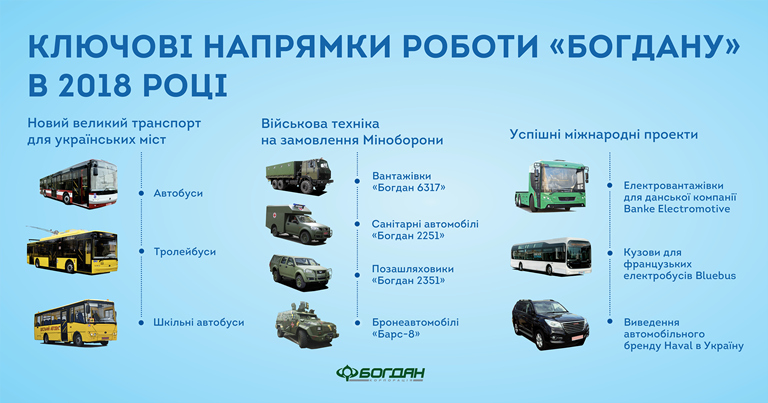 КЛЮЧОВІ НАПРЯМКИ РОБОТИ «БОГДАНУ» В 2018 РОЦІ

Новий великий транспорт для українських міст

Автобуси

Тролейбуси

Шкільні автобуси

Військова техніка на замовлення Міноборони

Вантажівки «Богдан 6317»

Санітарні автомобілі «Богдан 2251»

Позашляховики «Богдан 2351»

Бронеавтомобілі «Барс-8»

Успішні міжнародні проекти

Електровантажівки для данської компанії Banke Electromotive

Кузови для французьких електробусів Bluebus

Виведення автомобільного бренду Haval в Україну

БОГДАН
КОРПОРАЦІЯ